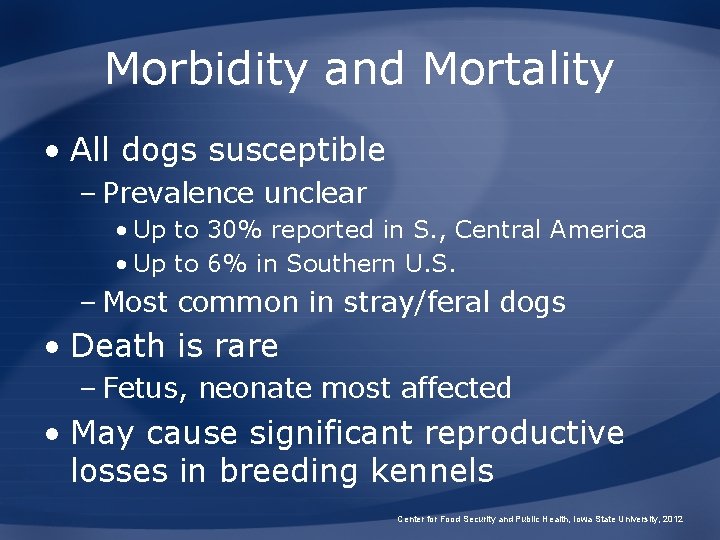 Morbidity and Mortality

• All dogs susceptible
– Prevalence unclear
• Up to 30% reported in S., Central America
• Up to 6% in Southern U.S.
– Most common in stray/feral dogs
• Death is rare
– Fetus, neonate most affected
• May cause significant reproductive losses in breeding kennels

Center for Food Security and Public Health, Iowa State University, 2012